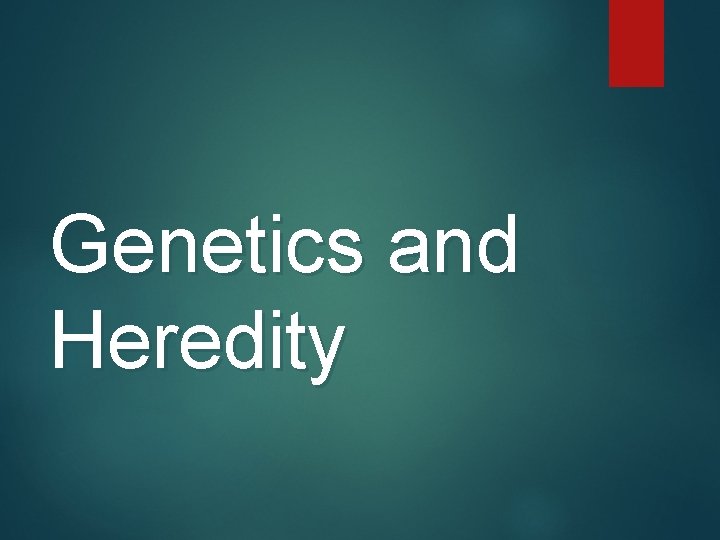 Genetics and Heredity